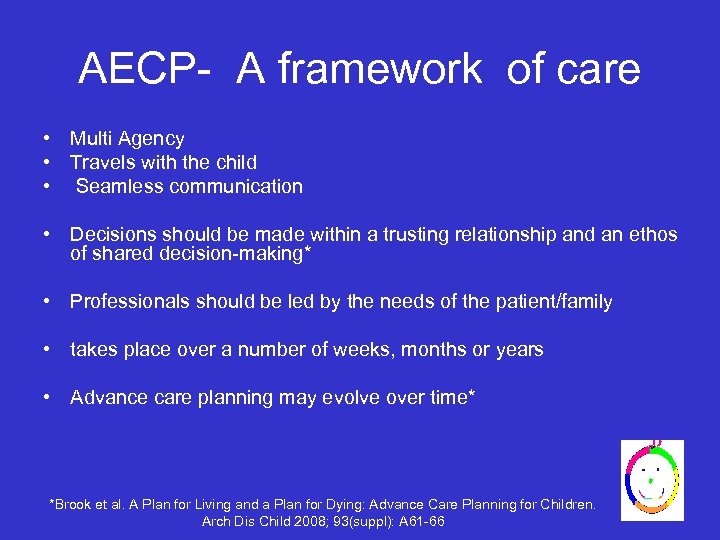 AECP- A framework of care

• Multi Agency
• Travels with the child
• Seamless communication

• Decisions should be made within a trusting relationship and an ethos of shared decision-making*

• Professionals should be led by the needs of the patient/family

• takes place over a number of weeks, months or years

• Advance care planning may evolve over time*

*Brook et al. A Plan for Living and a Plan for Dying: Advance Care Planning for Children. Arch Dis Child 2008; 93(suppl): A61-66